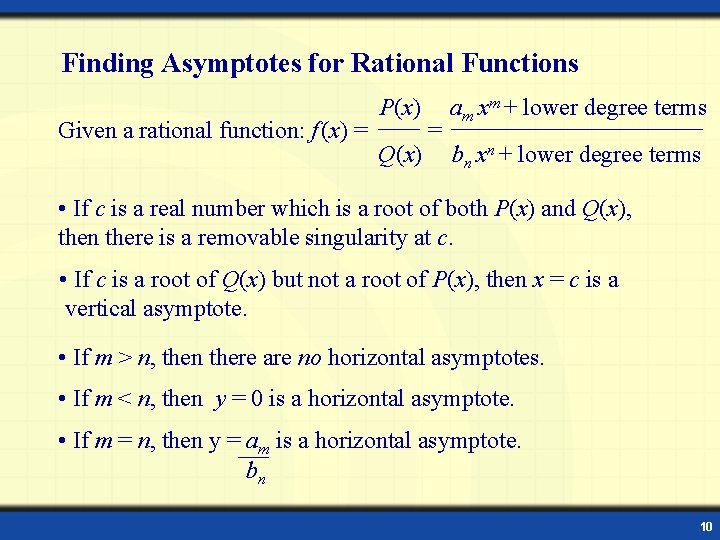 Finding Asymptotes for Rational Functions

Given a rational function: $f(x) = \frac{P(x)}{Q(x)} = \frac{a_m x^m + \text{lower degree terms}}{b_n x^n + \text{lower degree terms}}$

• If $c$ is a real number which is a root of both $P(x)$ and $Q(x)$, then there is a removable singularity at $c$.

• If $c$ is a root of $Q(x)$ but not a root of $P(x)$, then $x = c$ is a vertical asymptote.

• If $m > n$, then there are *no* horizontal asymptotes.

• If $m < n$, then $y = 0$ is a horizontal asymptote.

• If $m = n$, then $y = \frac{a_m}{b_n}$ is a horizontal asymptote.

10